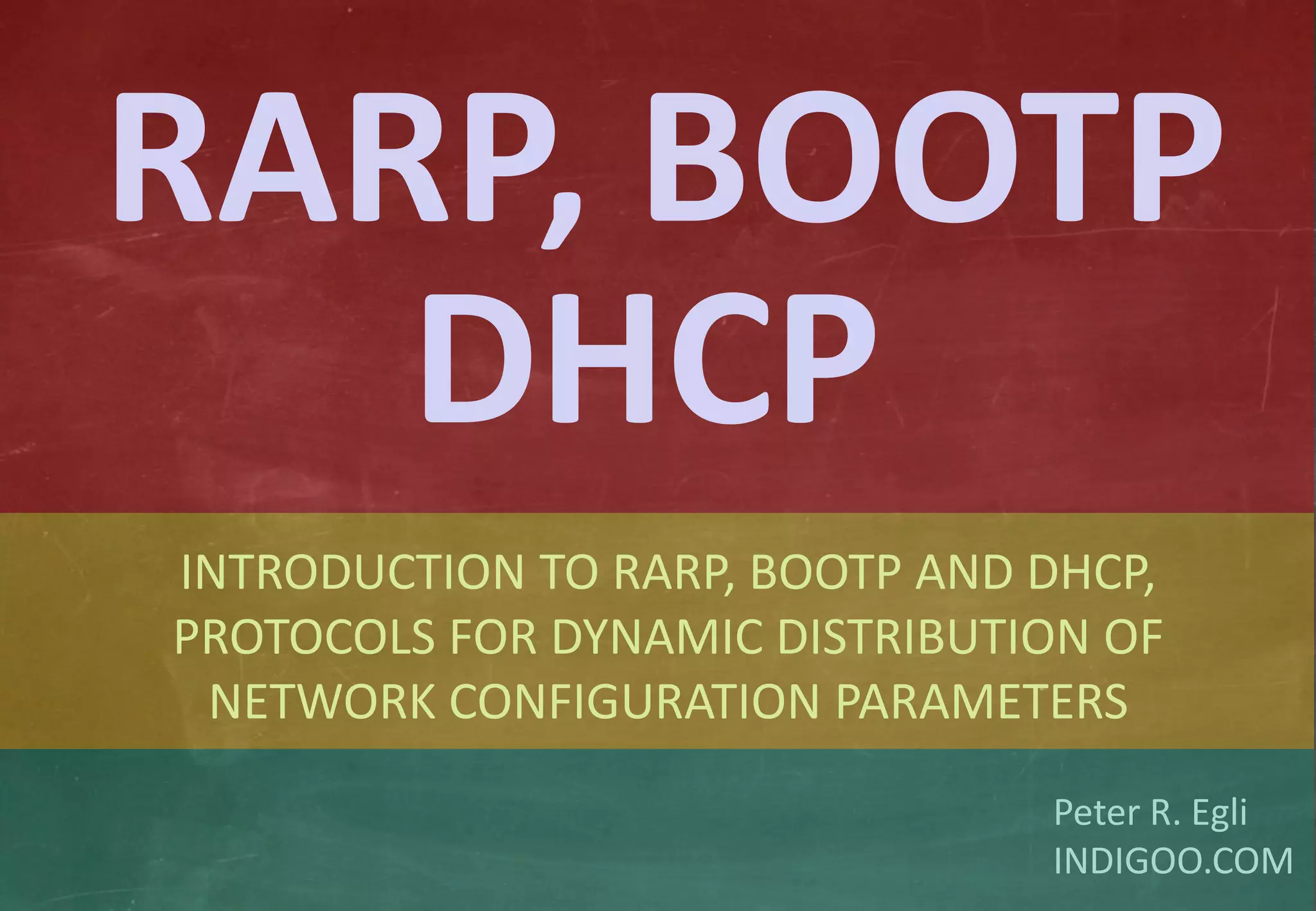 RARP, BOOTP
DHCP

INTRODUCTION TO RARP, BOOTP AND DHCP, PROTOCOLS FOR DYNAMIC DISTRIBUTION OF NETWORK CONFIGURATION PARAMETERS

Peter R. Egli
INDIGOO.COM